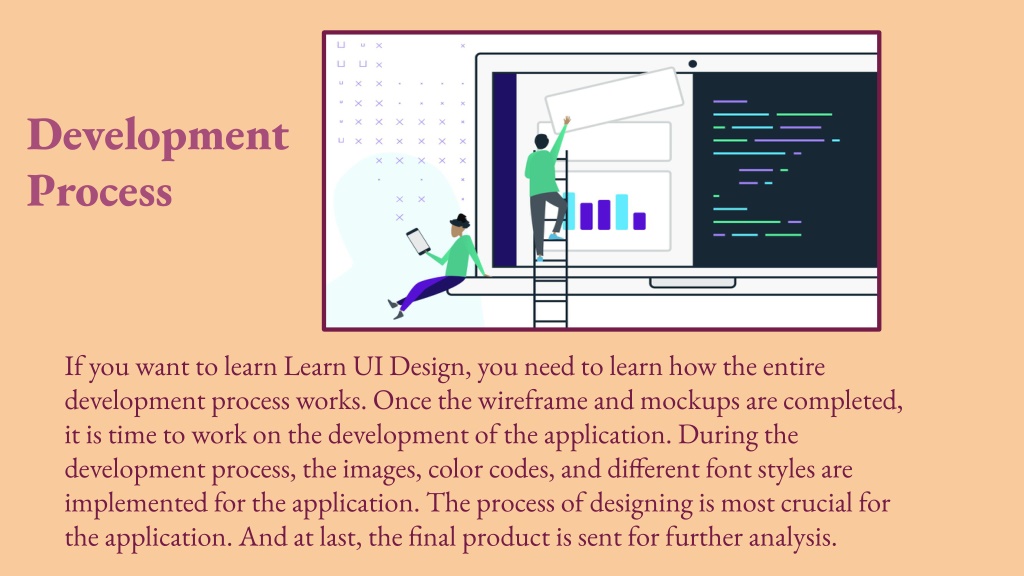 Development Process

If you want to learn Learn UI Design, you need to learn how the entire development process works. Once the wireframe and mockups are completed, it is time to work on the development of the application. During the development process, the images, color codes, and different font styles are implemented for the application. The process of designing is most crucial for the application. And at last, the final product is sent for further analysis.